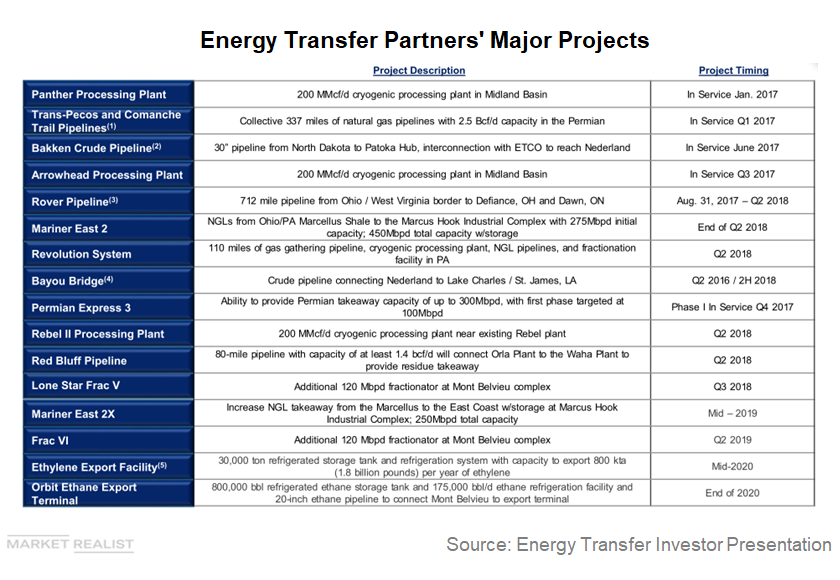 Energy Transfer Partners' Major Projects

| | Project Description | Project Timing |
|---|---|---|
| Panther Processing Plant | 200 MMcf/d cryogenic processing plant in Midland Basin | In Service Jan. 2017 |
| Trans-Pecos and Comanche Trail Pipelines$^{(1)}$ | Collective 337 miles of natural gas pipelines with 2.5 Bcf/d capacity in the Permian | In Service Q1 2017 |
| Bakken Crude Pipeline$^{(2)}$ | 30" pipeline from North Dakota to Patoka Hub, interconnection with ETCO to reach Nederland | In Service June 2017 |
| Arrowhead Processing Plant | 200 MMcf/d cryogenic processing plant in Midland Basin | In Service Q3 2017 |
| Rover Pipeline$^{(3)}$ | 712 mile pipeline from Ohio / West Virginia border to Defiance, OH and Dawn, ON | Aug. 31, 2017 – Q2 2018 |
| Mariner East 2 | NGLs from Ohio/PA Marcellus Shale to the Marcus Hook Industrial Complex with 275Mbpd initial capacity; 450Mbpd total capacity w/storage | End of Q2 2018 |
| Revolution System | 110 miles of gas gathering pipeline, cryogenic processing plant, NGL pipelines, and fractionation facility in PA | Q2 2018 |
| Bayou Bridge$^{(4)}$ | Crude pipeline connecting Nederland to Lake Charles / St. James, LA | Q2 2016 / 2H 2018 |
| Permian Express 3 | Ability to provide Permian takeaway capacity of up to 300Mbpd, with first phase targeted at 100Mbpd | Phase I In Service Q4 2017 |
| Rebel II Processing Plant | 200 MMcf/d cryogenic processing plant near existing Rebel plant | Q2 2018 |
| Red Bluff Pipeline | 80-mile pipeline with capacity of at least 1.4 bcf/d will connect Orla Plant to the Waha Plant to provide residue takeaway | Q2 2018 |
| Lone Star Frac V | Additional 120 Mbpd fractionator at Mont Belvieu complex | Q3 2018 |
| Mariner East 2X | Increase NGL takeaway from the Marcellus to the East Coast w/storage at Marcus Hook Industrial Complex; 250Mbpd total capacity | Mid – 2019 |
| Frac VI | Additional 120 Mbpd fractionator at Mont Belvieu complex | Q2 2019 |
| Ethylene Export Facility$^{(5)}$ | 30,000 ton refrigerated storage tank and refrigeration system with capacity to export 800 kta (1.8 billion pounds) per year of ethylene | Mid-2020 |
| Orbit Ethane Export Terminal | 800,000 bbl refrigerated ethane storage tank and 175,000 bbl/d ethane refrigeration facility and 20-inch ethane pipeline to connect Mont Belvieu to export terminal | End of 2020 |

MARKET REALIST

Source: Energy Transfer Investor Presentation